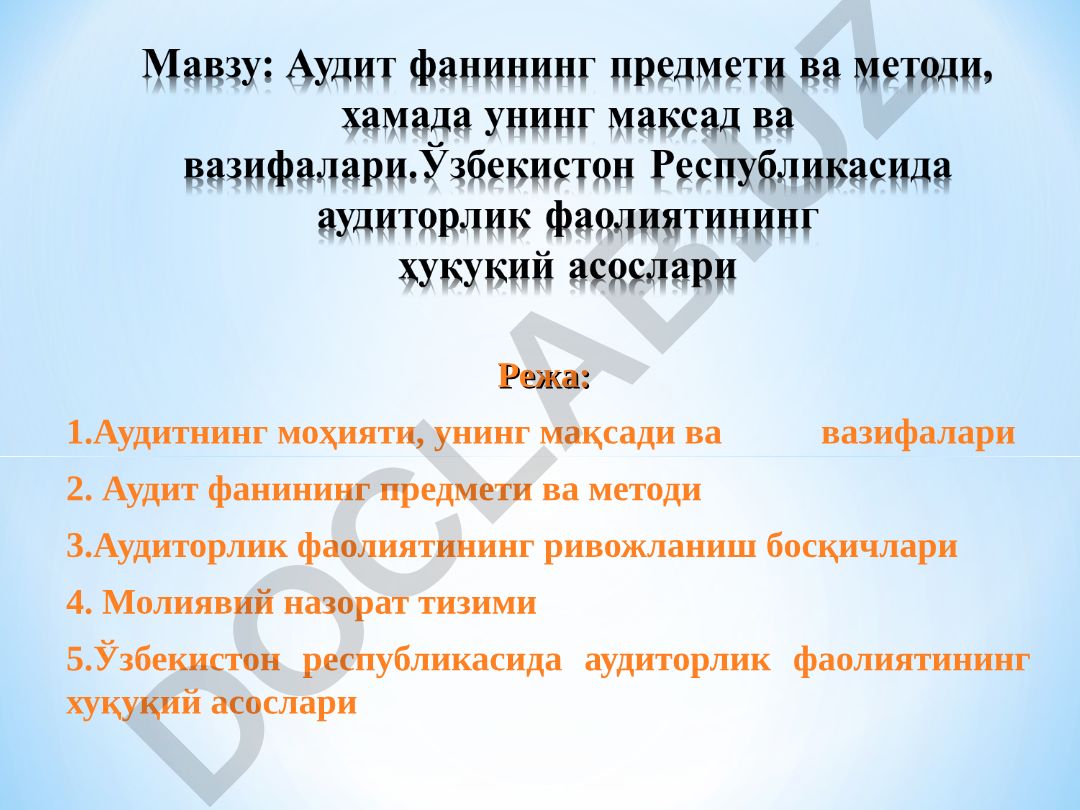 Мавзу: Аудит фанининг предмети ва методи, хамада унинг максад ва вазифалари.Ўзбекистон Республикасида аудиторлик фаолиятининг ҳуқуқий асослари

Режа:

1.Аудитнинг моҳияти, унинг мақсади ва вазифалари

2. Аудит фанининг предмети ва методи

3.Аудиторлик фаолиятининг ривожланиш босқичлари

4. Молиявий назорат тизими

5.Ўзбекистон республикасида аудиторлик фаолиятининг ҳуқуқий асослари

DOCLAB.UZ